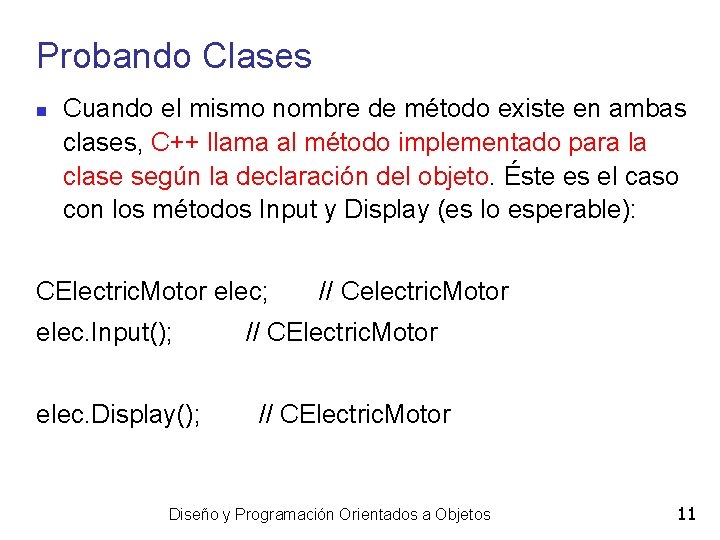 Probando Clases

Cuando el mismo nombre de método existe en ambas clases, C++ llama al método implementado para la clase según la declaración del objeto. Éste es el caso con los métodos Input y Display (es lo esperable):

CElectricMotor elec; // CelectricMotor
elec.Input(); // CElectricMotor

elec.Display(); // CElectricMotor

Diseño y Programación Orientados a Objetos

11